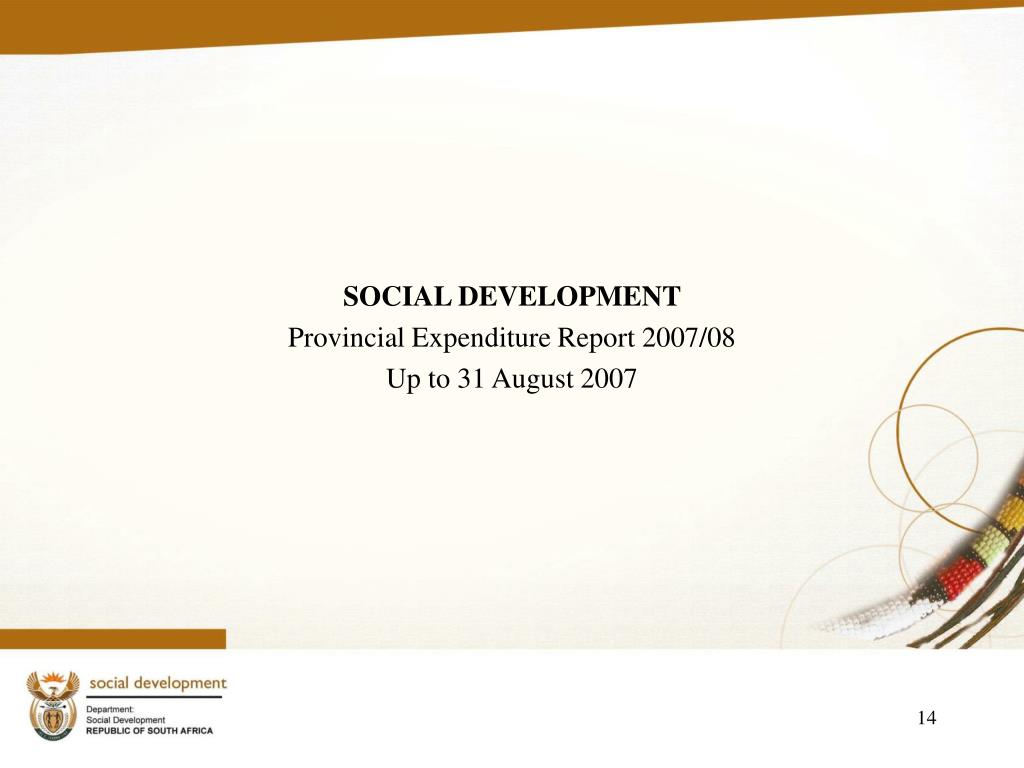 SOCIAL DEVELOPMENT
Provincial Expenditure Report 2007/08
Up to 31 August 2007

social development
Department:
Social Development
REPUBLIC OF SOUTH AFRICA

14